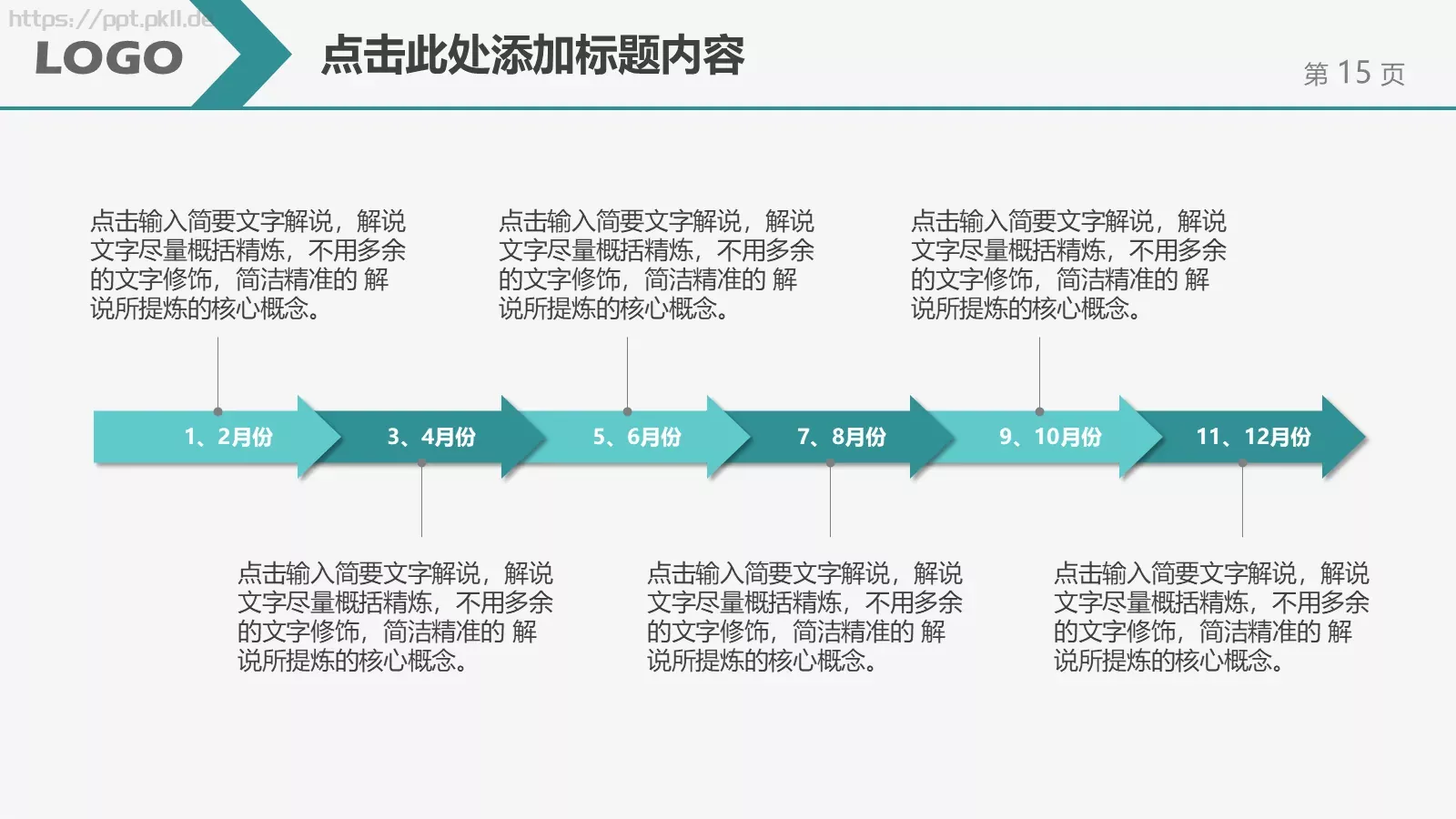 https://ppt.pkll.de

LOGO

点击此处添加标题内容

第 15 页

点击输入简要文字解说，解说文字尽量概括精炼，不用多余的文字修饰，简洁精准的 解说所提炼的核心概念。

点击输入简要文字解说，解说文字尽量概括精炼，不用多余的文字修饰，简洁精准的 解说所提炼的核心概念。

点击输入简要文字解说，解说文字尽量概括精炼，不用多余的文字修饰，简洁精准的 解说所提炼的核心概念。

1、2月份

3、4月份

5、6月份

7、8月份

9、10月份

11、12月份

点击输入简要文字解说，解说文字尽量概括精炼，不用多余的文字修饰，简洁精准的 解说所提炼的核心概念。

点击输入简要文字解说，解说文字尽量概括精炼，不用多余的文字修饰，简洁精准的 解说所提炼的核心概念。

点击输入简要文字解说，解说文字尽量概括精炼，不用多余的文字修饰，简洁精准的 解说所提炼的核心概念。